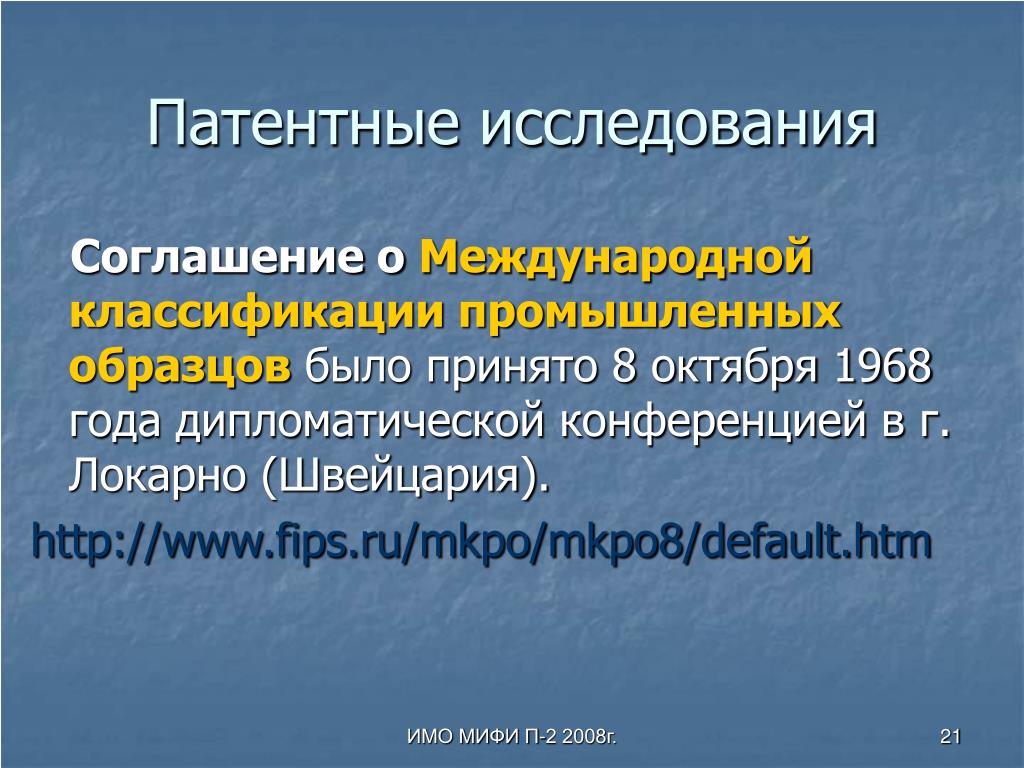 Патентные исследования

Соглашение о Международной классификации промышленных образцов было принято 8 октября 1968 года дипломатической конференцией в г. Локарно (Швейцария).

http://www.fips.ru/mkpo/mkpo8/default.htm

ИМО МИФИ П-2 2008г.

21